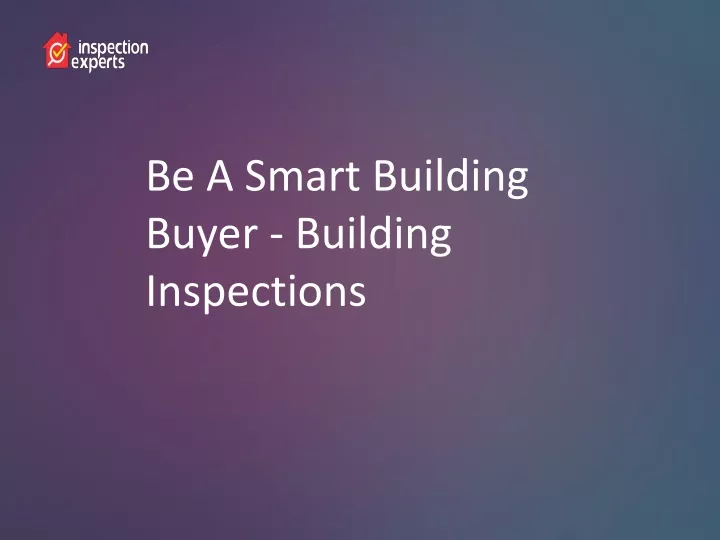 inspection experts

Be A Smart Building Buyer - Building Inspections